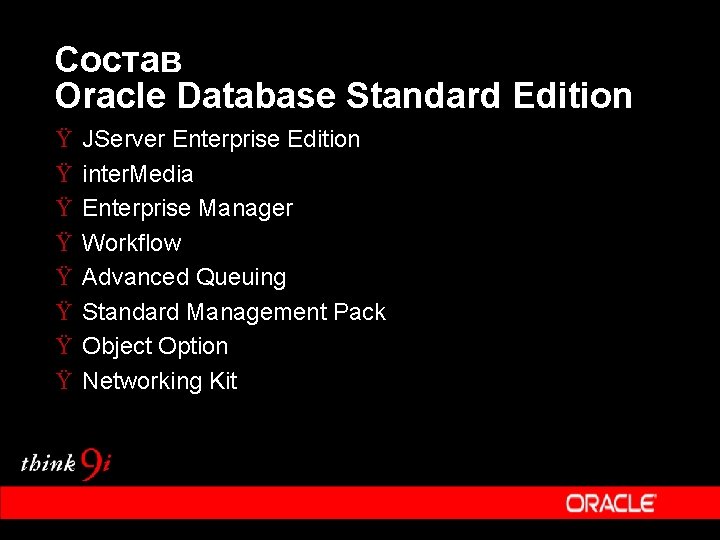 Состав
Oracle Database Standard Edition

Ÿ JServer Enterprise Edition
Ÿ interMedia
Ÿ Enterprise Manager
Ÿ Workflow
Ÿ Advanced Queuing
Ÿ Standard Management Pack
Ÿ Object Option
Ÿ Networking Kit

think 9i

ORACLE